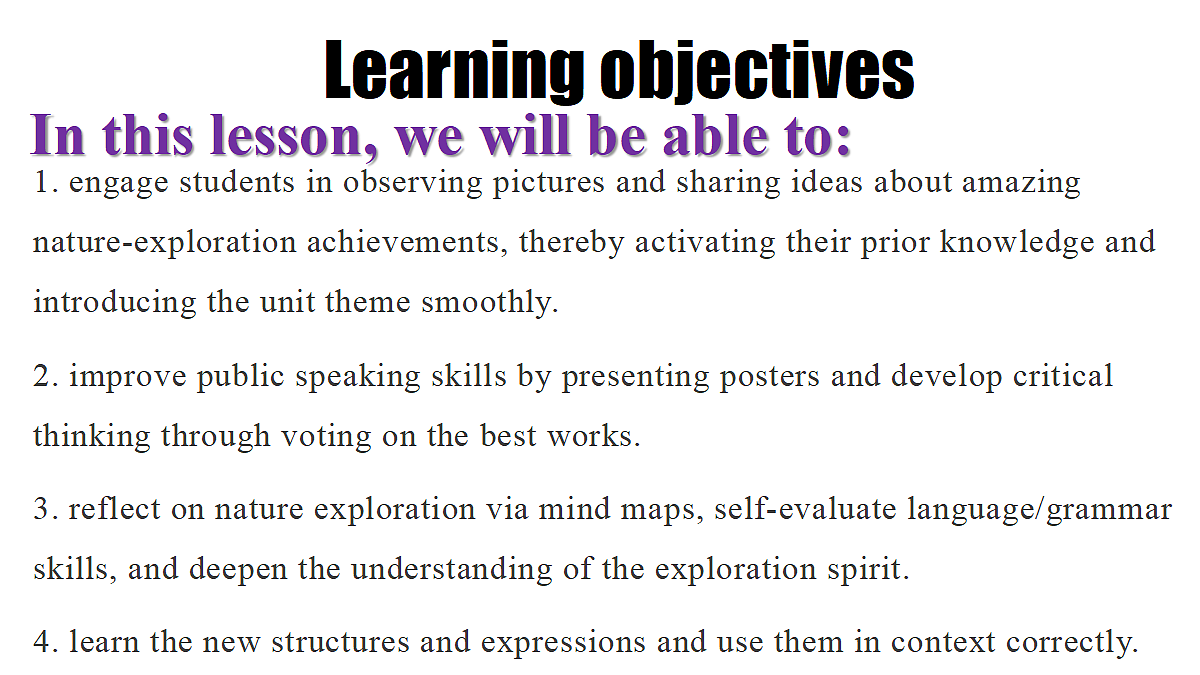 Learning objectives

In this lesson, we will be able to:

1. engage students in observing pictures and sharing ideas about amazing nature-exploration achievements, thereby activating their prior knowledge and introducing the unit theme smoothly.

2. improve public speaking skills by presenting posters and develop critical thinking through voting on the best works.

3. reflect on nature exploration via mind maps, self-evaluate language/grammar skills, and deepen the understanding of the exploration spirit.

4. learn the new structures and expressions and use them in context correctly.